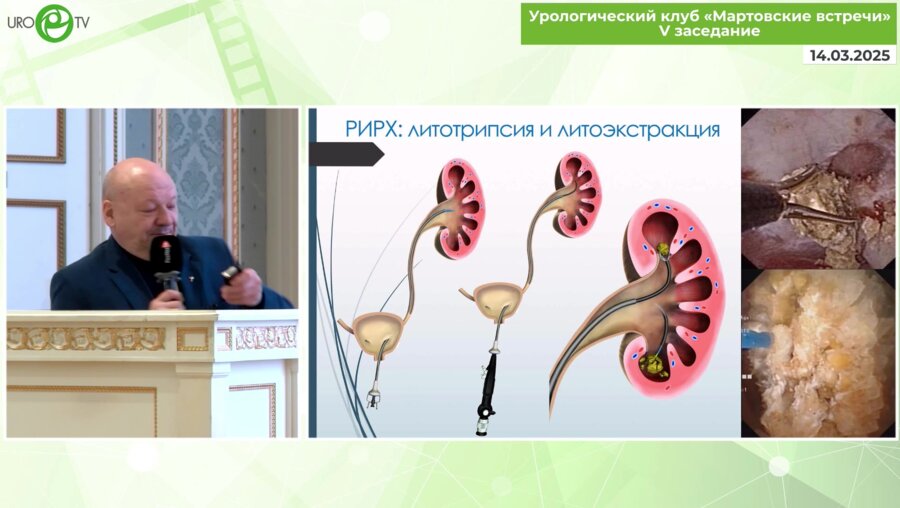 URO TV

Урологический клуб «Мартовские встречи»
V заседание

14.03.2025

РИРХ: литотрипсия и литоэкстракция